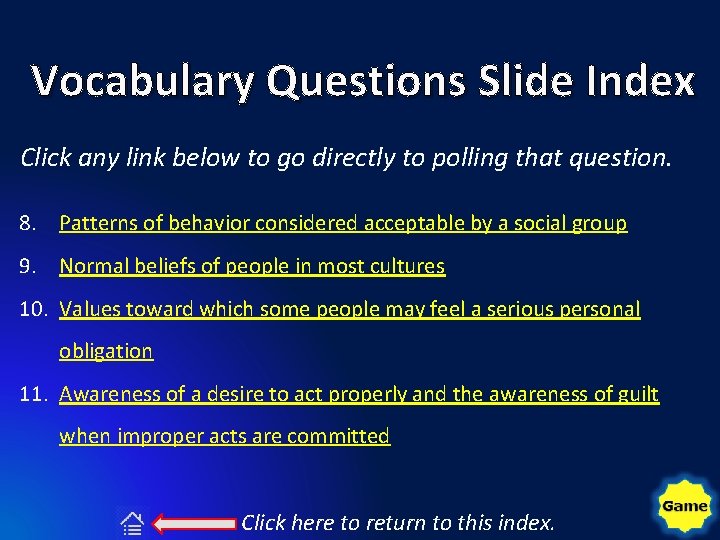 Vocabulary Questions Slide Index

Click any link below to go directly to polling that question.

8. Patterns of behavior considered acceptable by a social group
9. Normal beliefs of people in most cultures
10. Values toward which some people may feel a serious personal obligation
11. Awareness of a desire to act properly and the awareness of guilt when improper acts are committed

Click here to return to this index.

Game